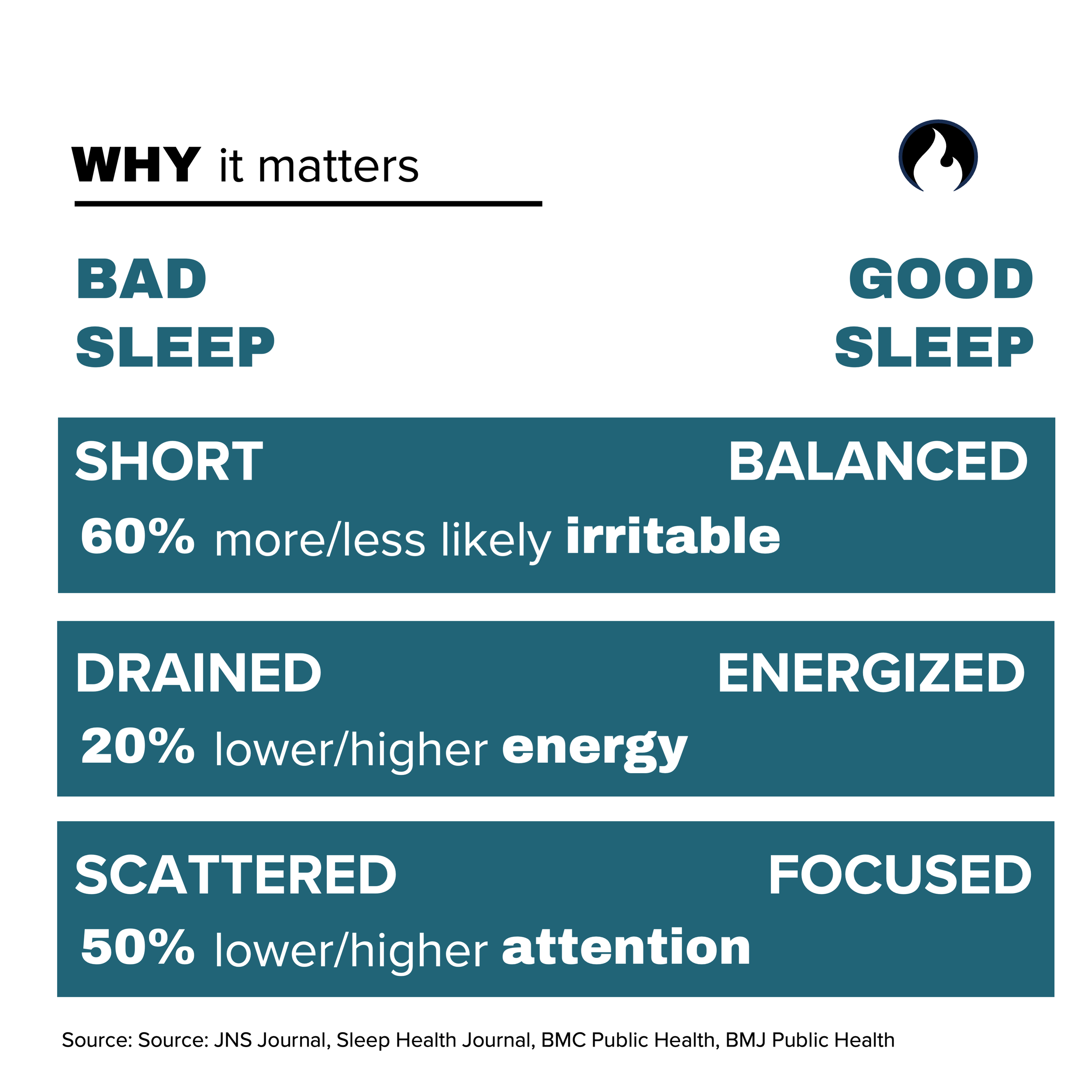 WHY it matters

BAD SLEEP

GOOD SLEEP

SHORT

BALANCED

60% more/less likely irritable

DRAINED

ENERGIZED

20% lower/higher energy

SCATTERED

FOCUSED

50% lower/higher attention

Source: Source: JNS Journal, Sleep Health Journal, BMC Public Health, BMJ Public Health